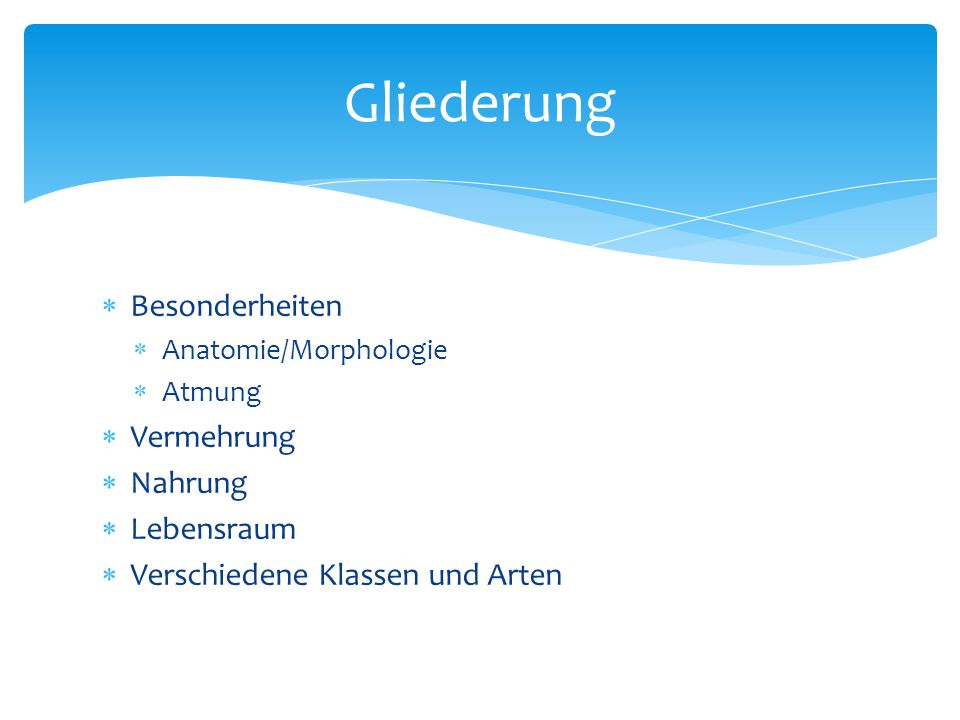 Gliederung

* Besonderheiten
  * Anatomie/Morphologie
  * Atmung
* Vermehrung
* Nahrung
* Lebensraum
* Verschiedene Klassen und Arten